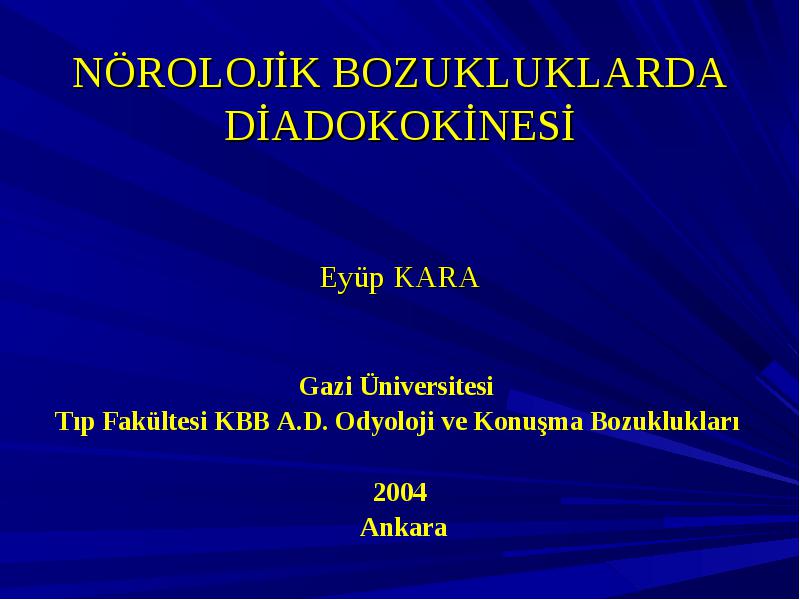 NÖROLOJİK BOZUKLUKLARDA DİADOKOKİNESİ

Eyüp KARA

Gazi Üniversitesi
Tıp Fakültesi KBB A.D. Odyoloji ve Konuşma Bozuklukları

2004
Ankara